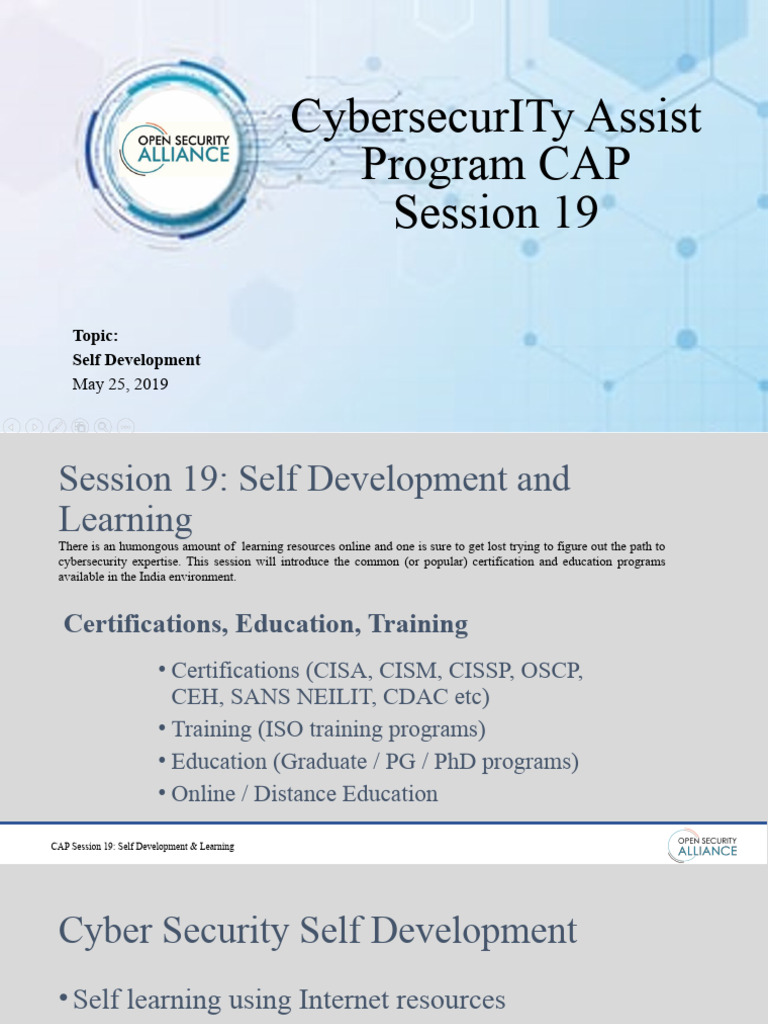 OPEN SECURITY ALLIANCE

CybersecurITy Assist Program CAP Session 19

Topic:
Self Development
May 25, 2019

Session 19: Self Development and Learning

There is an humongous amount of learning resources online and one is sure to get lost trying to figure out the path to cybersecurity expertise. This session will introduce the common (or popular) certification and education programs available in the India environment.

Certifications, Education, Training

• Certifications (CISA, CISM, CISSP, OSCP, CEH, SANS NEILIT, CDAC etc)
• Training (ISO training programs)
• Education (Graduate / PG / PhD programs)
• Online / Distance Education

CAP Session 19: Self Development & Learning

OPEN SECURITY ALLIANCE

Cyber Security Self Development

• Self learning using Internet resources